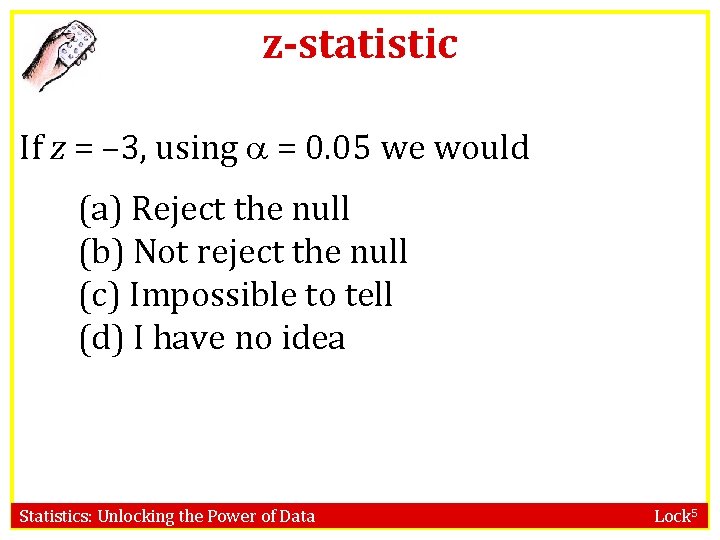 z-statistic

If $z = -3$, using $\alpha = 0.05$ we would

(a) Reject the null
(b) Not reject the null
(c) Impossible to tell
(d) I have no idea

Statistics: Unlocking the Power of Data

Lock$^5$